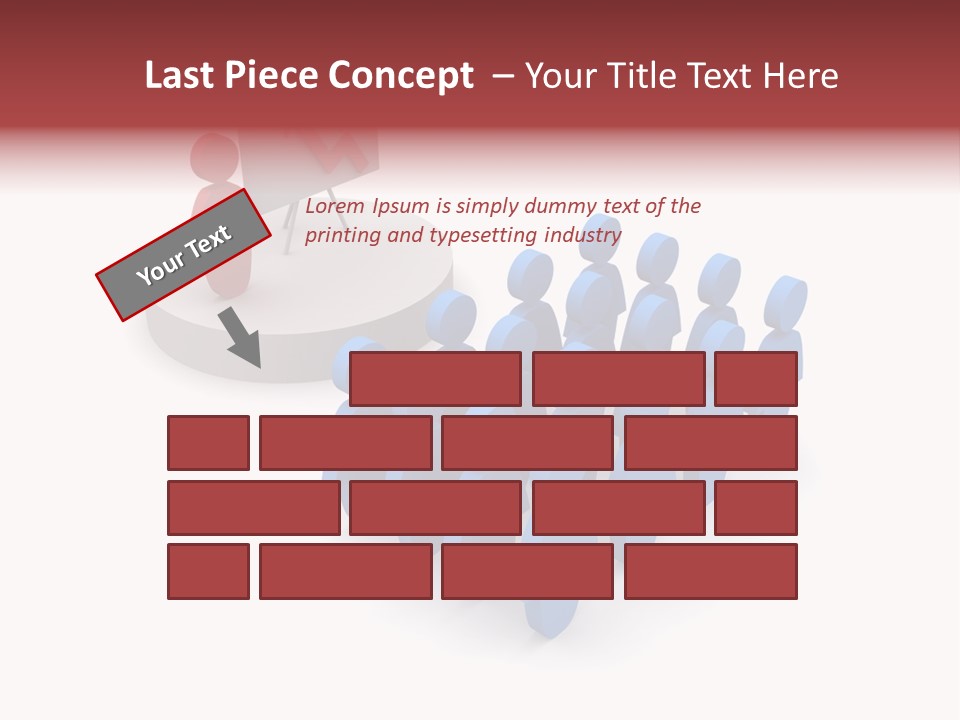 Last Piece Concept – Your Title Text Here

Your Text

Lorem Ipsum is simply dummy text of the printing and typesetting industry